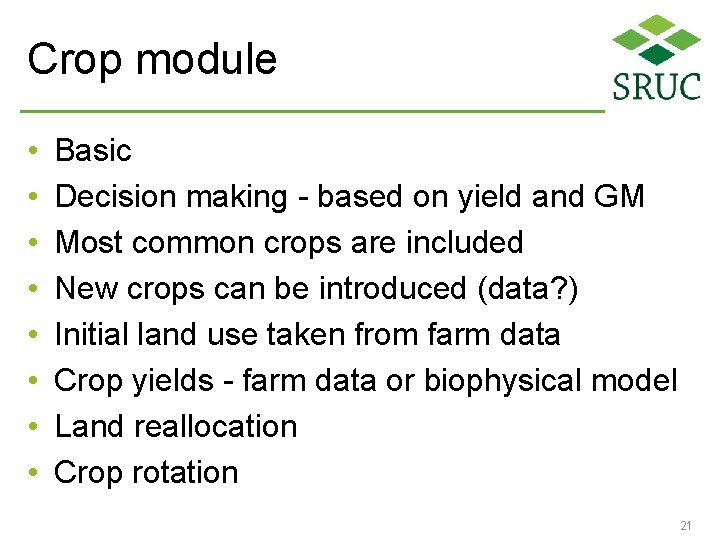 Crop module

SRUC

• Basic
• Decision making - based on yield and GM
• Most common crops are included
• New crops can be introduced (data?)
• Initial land use taken from farm data
• Crop yields - farm data or biophysical model
• Land reallocation
• Crop rotation

21